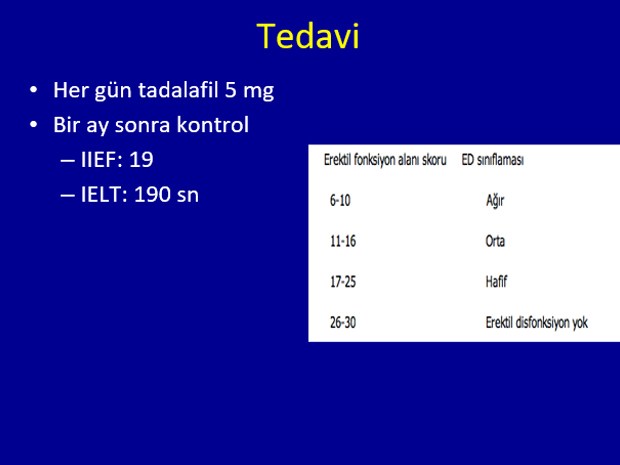 Tedavi

• Her gün tadalafil 5 mg
• Bir ay sonra kontrol
– IIEF: 19
– IELT: 190 sn

| Erektil fonksiyon alanı skoru | ED sınıflaması |
|---|---|
| 6-10 | Ağır |
| 11-16 | Orta |
| 17-25 | Hafif |
| 26-30 | Erektil disfonksiyon yok |